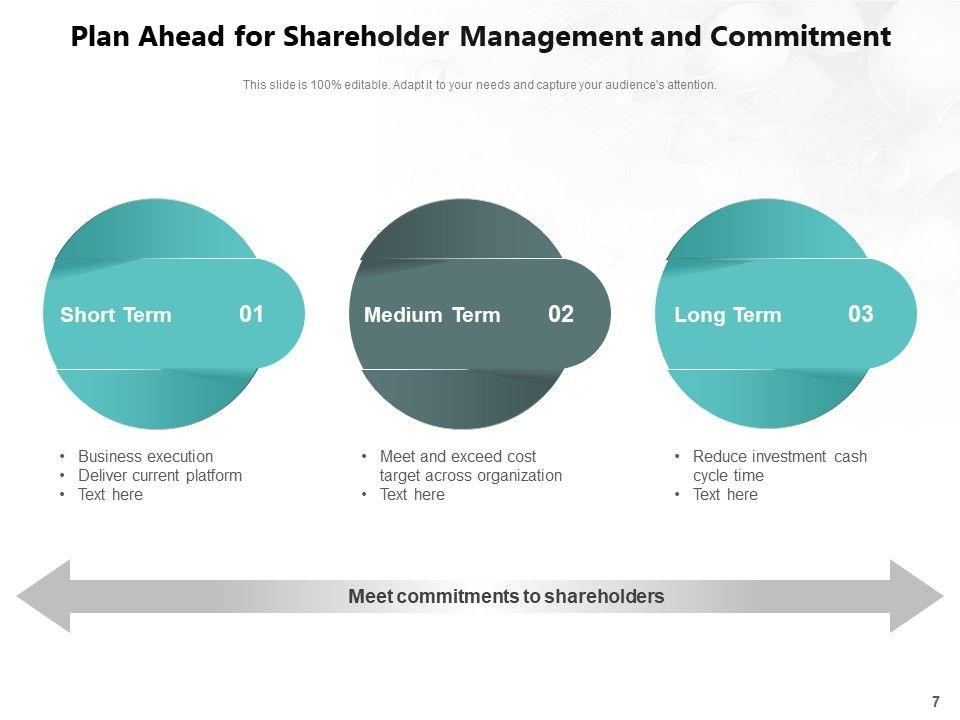 Plan Ahead for Shareholder Management and Commitment

This slide is 100% editable. Adapt it to your needs and capture your audience's attention.

Short Term 01

Medium Term 02

Long Term 03

• Business execution
• Deliver current platform
• Text here

• Meet and exceed cost target across organization
• Text here

• Reduce investment cash cycle time
• Text here

Meet commitments to shareholders

7